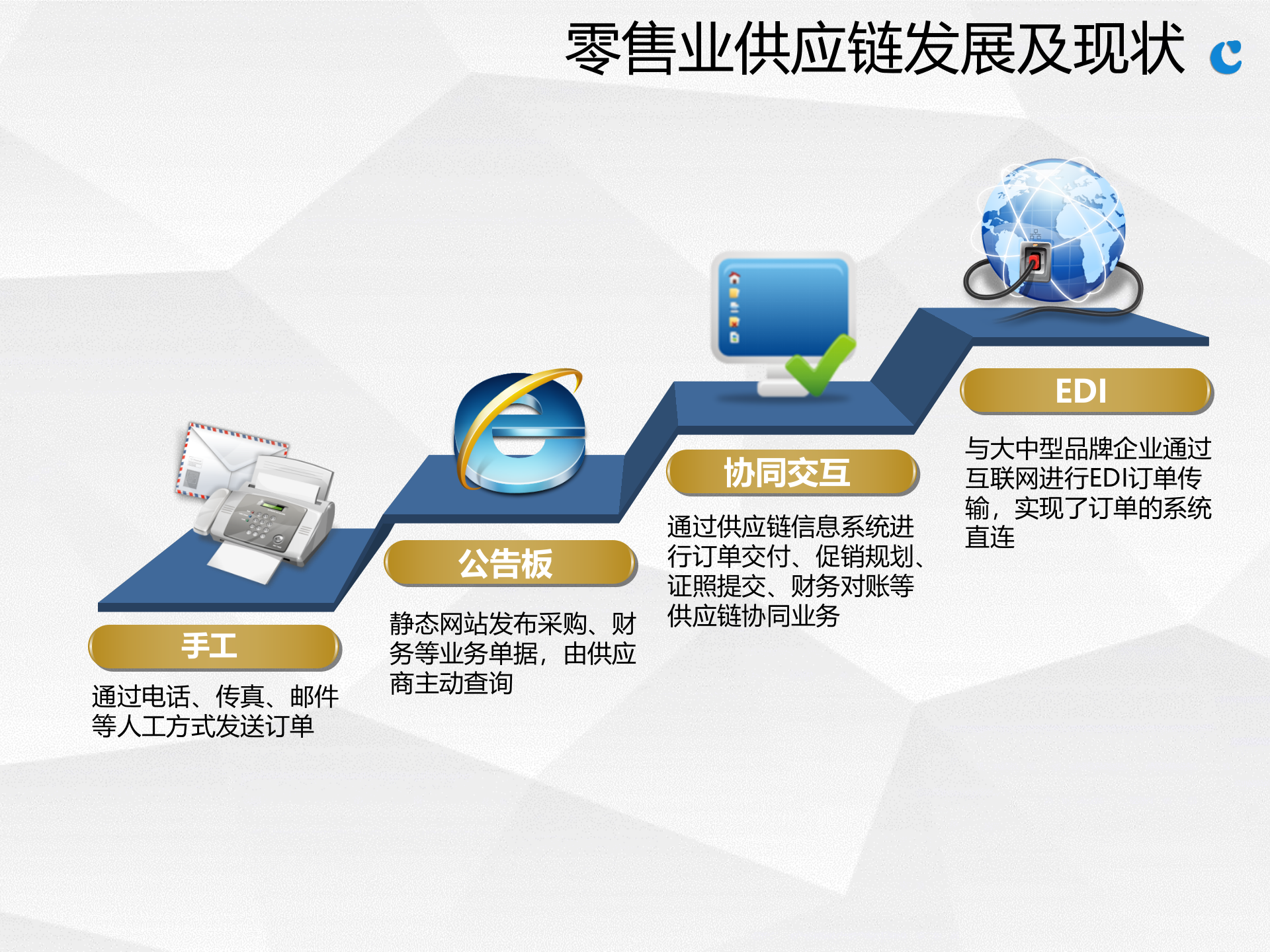 零售业供应链发展及现状

手工

通过电话、传真、邮件等人工方式发送订单

公告板

静态网站发布采购、财务等业务单据，由供应商主动查询

协同交互

通过供应链信息系统进行订单交付、促销规划、证照提交、财务对账等供应链协同业务

EDI

与大中型品牌企业通过互联网进行EDI订单传输，实现了订单的系统直连